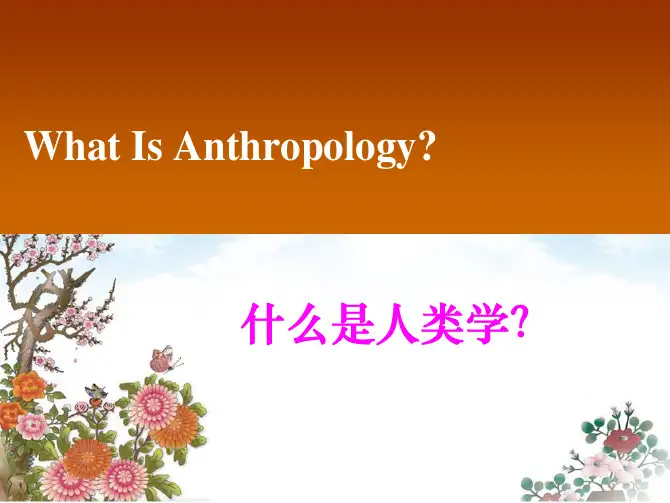 What Is Anthropology?

什么是人类学?